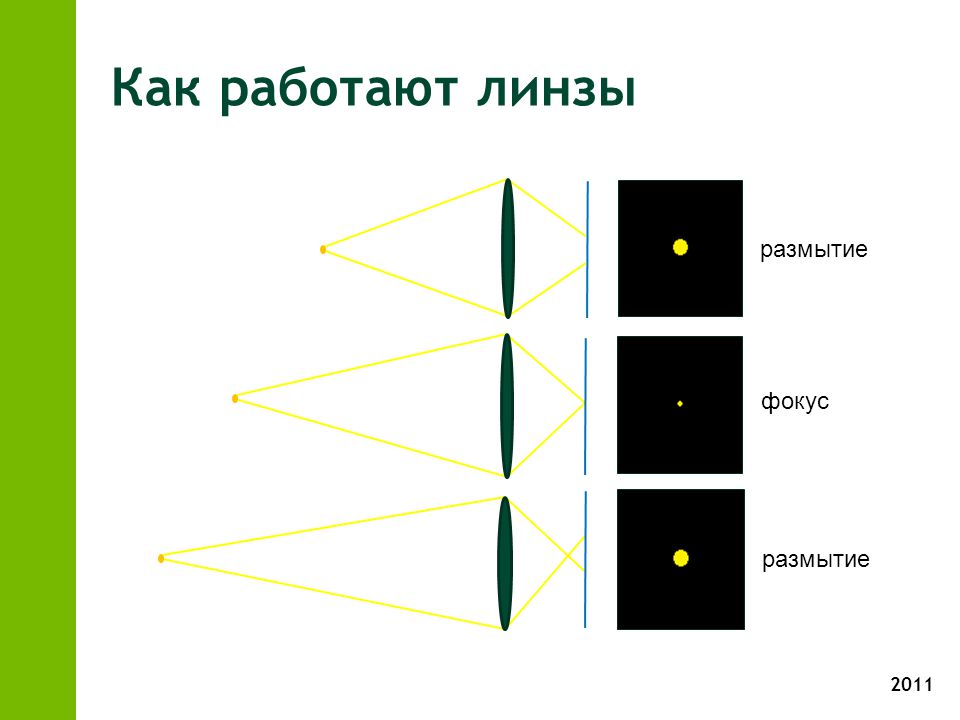 Как работают линзы

размытие

фокус

размытие

2011